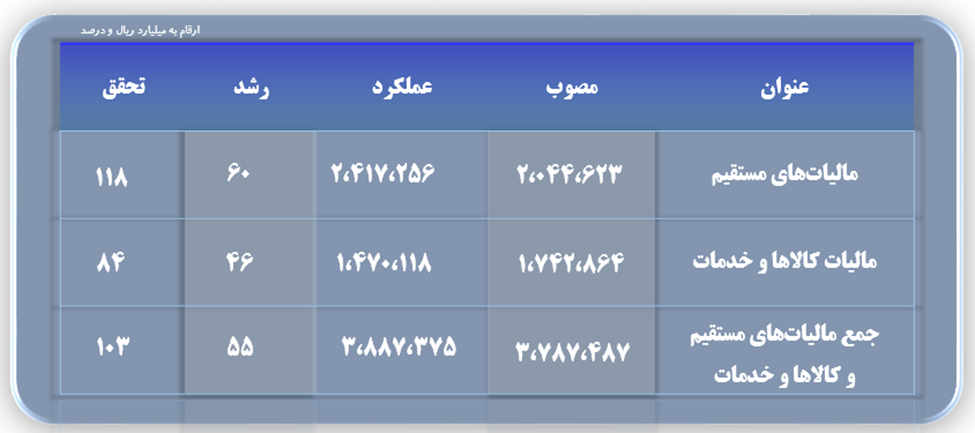 ارقام به میلیارد ریال و درصد

| عنوان | مصوب | عملکرد | رشد | تحقق |
|---|---|---|---|---|
| مالیات‌های مستقیم | ۲،۰۴۴،۶۲۳ | ۲،۴۱۷،۲۵۶ | ۶۰ | ۱۱۸ |
| مالیات کالاها و خدمات | ۱،۷۴۲،۸۶۴ | ۱،۴۷۰،۱۱۸ | ۴۶ | ۸۴ |
| جمع مالیات‌های مستقیم و کالاها و خدمات | ۳،۷۸۷،۴۸۷ | ۳،۸۸۷،۳۷۵ | ۵۵ | ۱۰۳ |